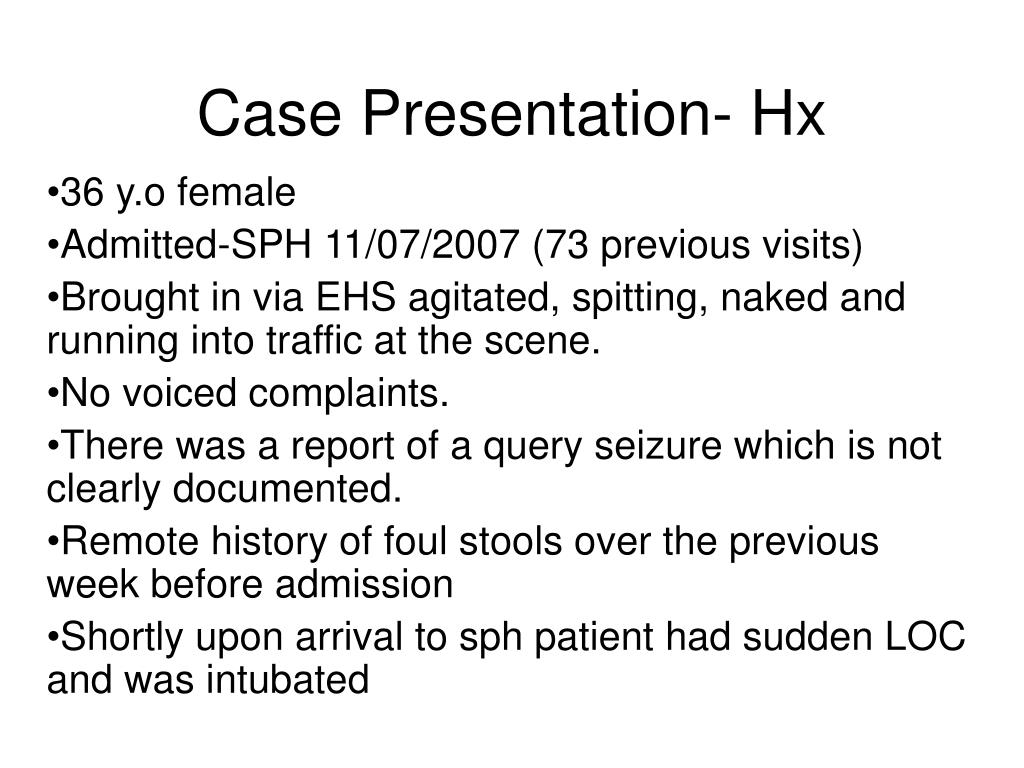 Case Presentation- Hx

•36 y.o female

•Admitted-SPH 11/07/2007 (73 previous visits)

•Brought in via EHS agitated, spitting, naked and running into traffic at the scene.

•No voiced complaints.

•There was a report of a query seizure which is not clearly documented.

•Remote history of foul stools over the previous week before admission

•Shortly upon arrival to sph patient had sudden LOC and was intubated